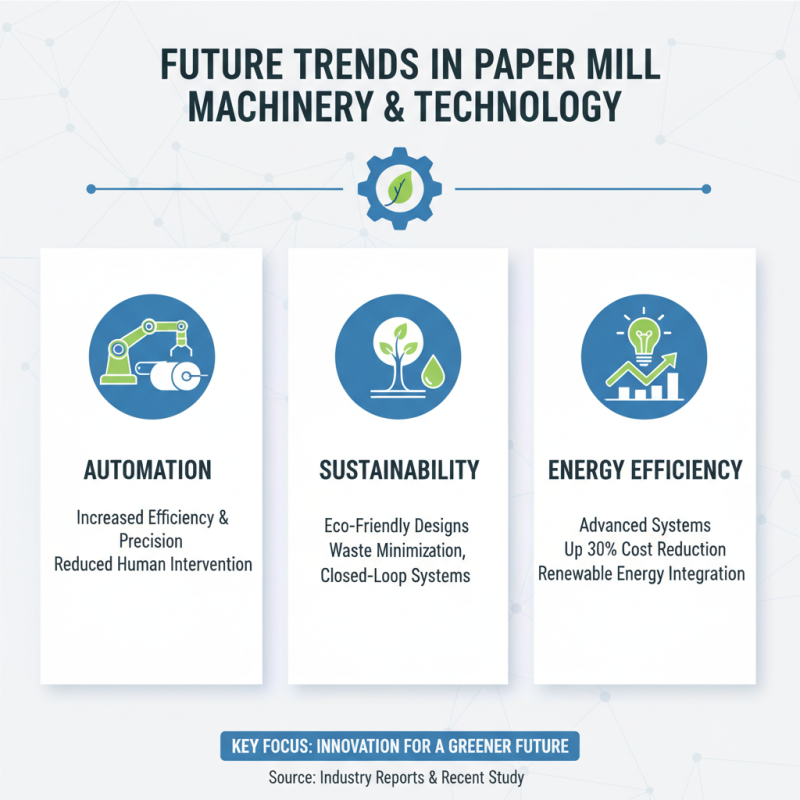 FUTURE TRENDS IN PAPER MILL MACHINERY & TECHNOLOGY

AUTOMATION

Increased Efficiency & Precision
Reduced Human Intervention

SUSTAINABILITY

Eco-Friendly Designs
Waste Minimization,
Closed-Loop Systems

ENERGY EFFICIENCY

Advanced Systems
Up 30% Cost Reduction
Renewable Energy Integration

KEY FOCUS: INNOVATION FOR A GREENER FUTURE

Source: Industry Reports & Recent Study